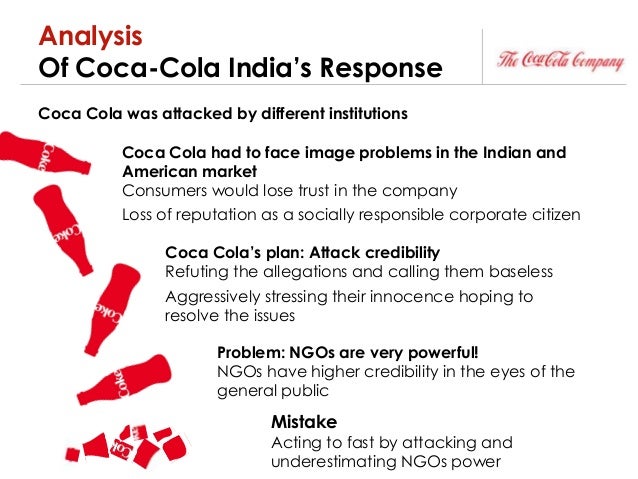 Analysis
Of Coca-Cola India's Response

The Coca-Cola Company

Coca Cola was attacked by different institutions

Coke

Coca Cola had to face image problems in the Indian and American market
Consumers would lose trust in the company
Loss of reputation as a socially responsible corporate citizen

Coke

Coca Cola's plan: Attack credibility
Refuting the allegations and calling them baseless
Aggressively stressing their innocence hoping to resolve the issues

Coke

Problem: NGOs are very powerful!
NGOs have higher credibility in the eyes of the general public

Coke

Mistake
Acting to fast by attacking and underestimating NGOs power